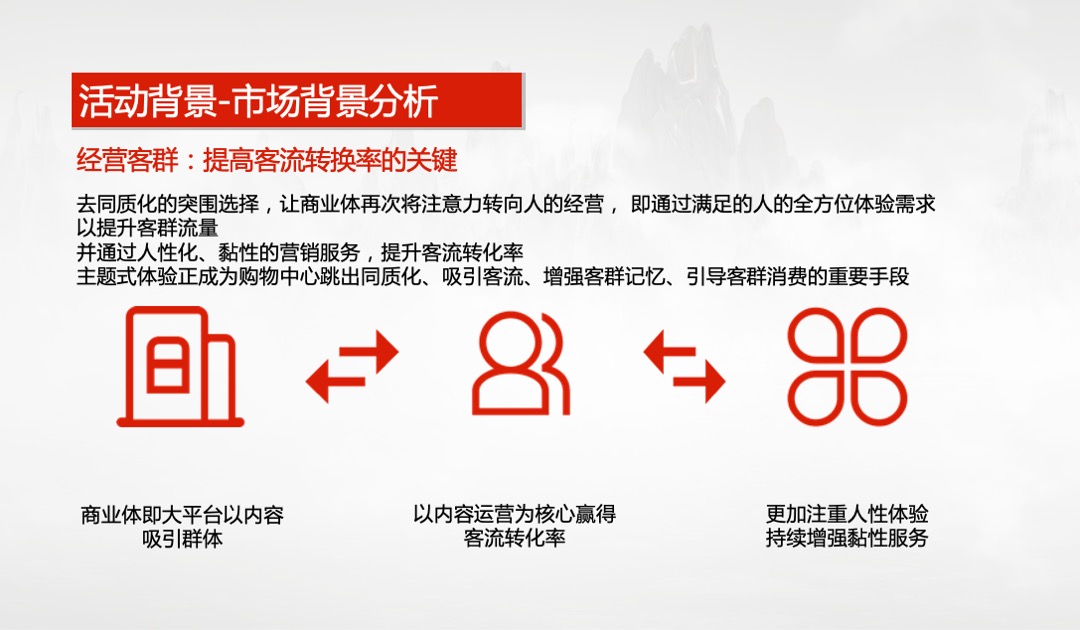 活动背景-市场背景分析

经营客群：提高客流转换率的关键

去同质化的突围选择，让商业体再次将注意力转向人的经营， 即通过满足的人的全方位体验需求以提升客群流量
并通过人性化、黏性的营销服务，提升客流转化率
主题式体验正成为购物中心跳出同质化、吸引客流、增强客群记忆、引导客群消费的重要手段

商业体即大平台以内容吸引群体

以内容运营为核心赢得客流转化率

更加注重人性体验持续增强黏性服务